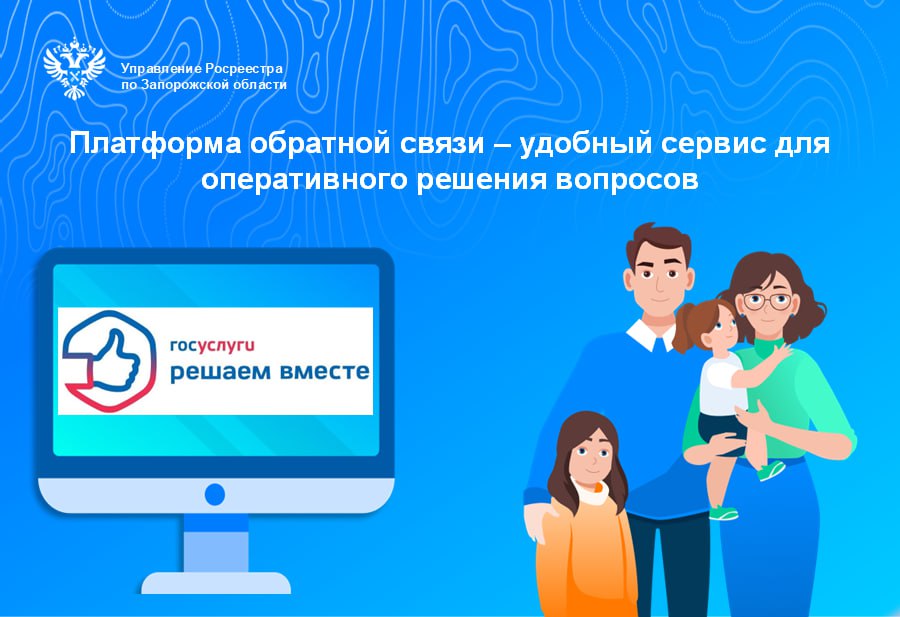 Управление Росреестра
по Запорожской области

Платформа обратной связи – удобный сервис для оперативного решения вопросов

госуслуги
решаем вместе